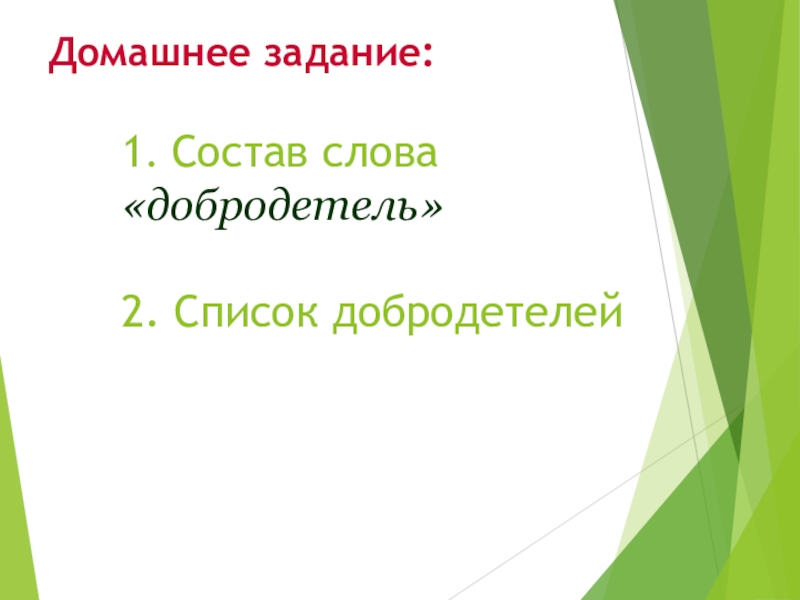 Домашнее задание:

1. Состав слова «добродетель»

2. Список добродетелей